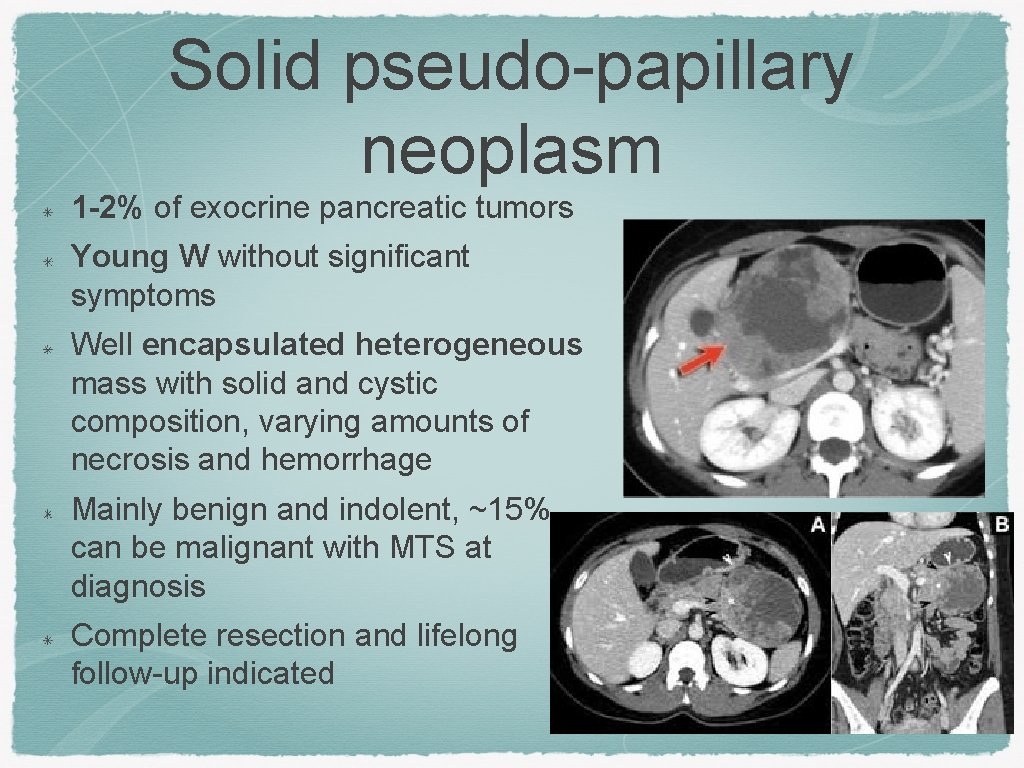 Solid pseudo-papillary neoplasm

1-2% of exocrine pancreatic tumors

Young W without significant symptoms

Well encapsulated heterogeneous mass with solid and cystic composition, varying amounts of necrosis and hemorrhage

Mainly benign and indolent, ~15% can be malignant with MTS at diagnosis

Complete resection and lifelong follow-up indicated

A

B